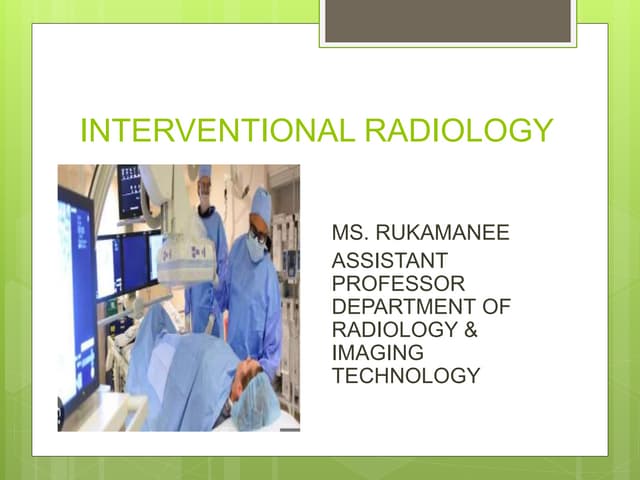 INTERVENTIONAL RADIOLOGY

MS. RUKAMANEE

ASSISTANT PROFESSOR DEPARTMENT OF RADIOLOGY & IMAGING TECHNOLOGY